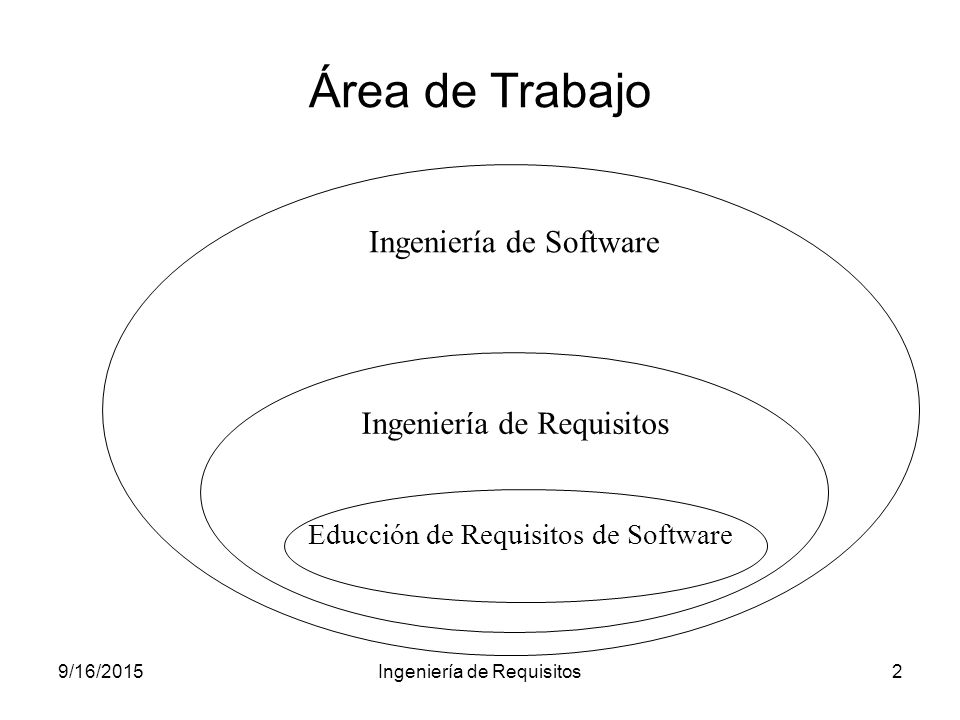 Área de Trabajo

Ingeniería de Software

Ingeniería de Requisitos

Educción de Requisitos de Software

9/16/2015

Ingeniería de Requisitos

2